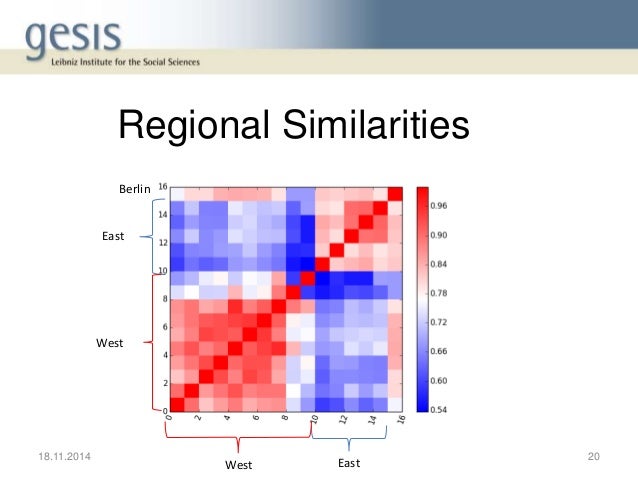 gesis
Leibniz Institute for the Social Sciences

Regional Similarities

Berlin
East
West

16
14
12
10
8
6
4
2
0

0
2
4
6
8
10
12
14
16

0.96
0.90
0.84
0.78
0.72
0.66
0.60
0.54

West
East

18.11.2014

20